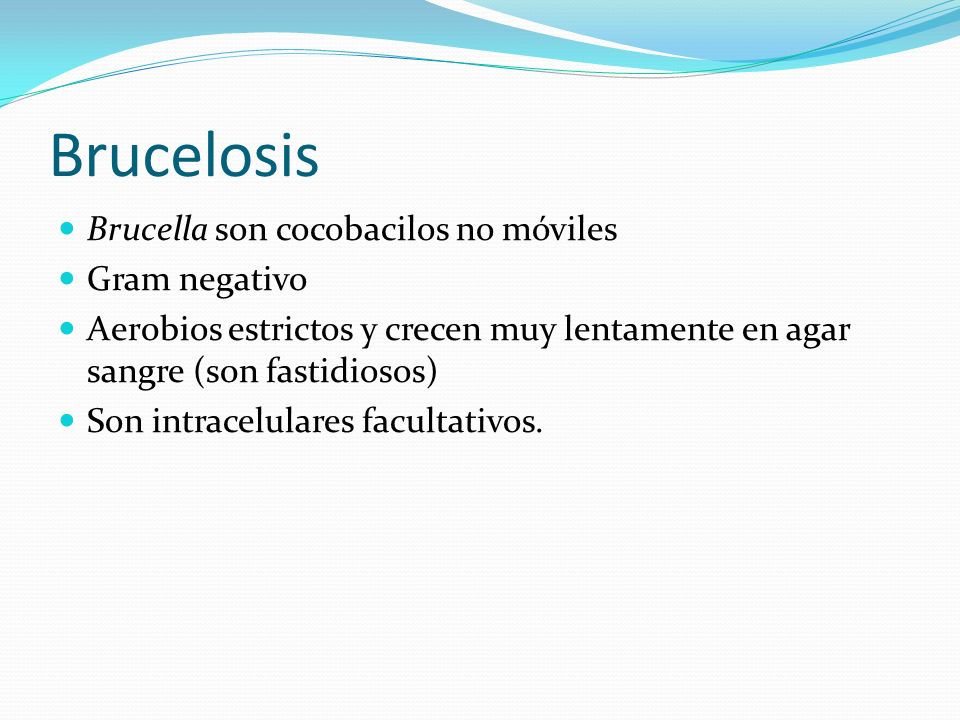 Brucelosis

- Brucella son cocobacilos no móviles
- Gram negativo
- Aerobios estrictos y crecen muy lentamente en agar sangre (son fastidiosos)
- Son intracelulares facultativos.